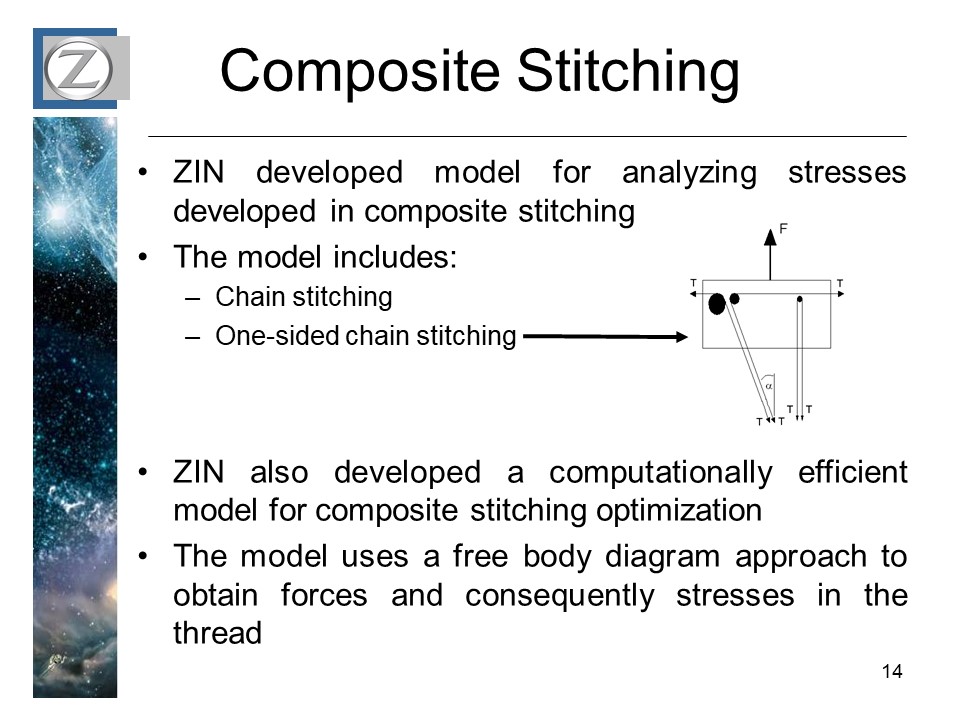 Z

Composite Stitching

• ZIN developed model for analyzing stresses developed in composite stitching
• The model includes:
– Chain stitching
– One-sided chain stitching

F
T
T
$\alpha$
T
T
T
T

• ZIN also developed a computationally efficient model for composite stitching optimization
• The model uses a free body diagram approach to obtain forces and consequently stresses in the thread

14